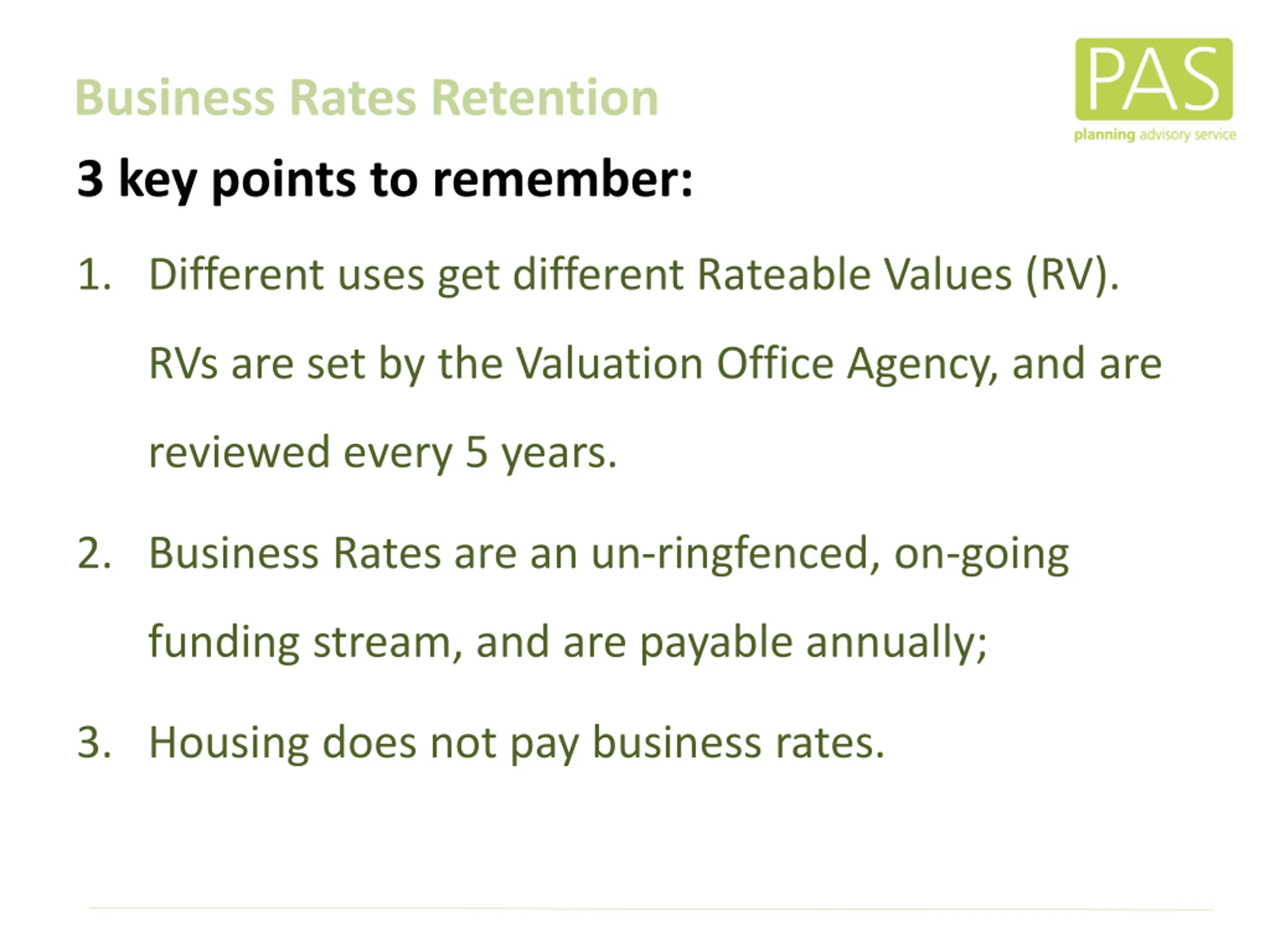 Business Rates Retention

PAS
planning advisory service

3 key points to remember:

1. Different uses get different Rateable Values (RV). RVs are set by the Valuation Office Agency, and are reviewed every 5 years.

2. Business Rates are an un-ringfenced, on-going funding stream, and are payable annually;

3. Housing does not pay business rates.